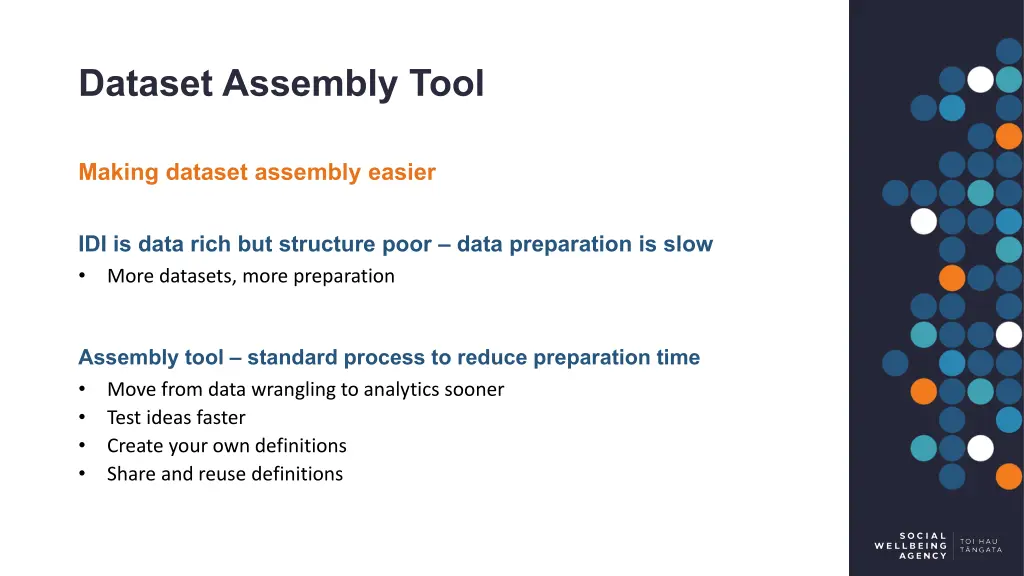 Dataset Assembly Tool

Making dataset assembly easier

IDI is data rich but structure poor – data preparation is slow
• More datasets, more preparation

Assembly tool – standard process to reduce preparation time
• Move from data wrangling to analytics sooner
• Test ideas faster
• Create your own definitions
• Share and reuse definitions

SOCIAL WELLBEING AGENCY
TOI HAU TĀNGATA